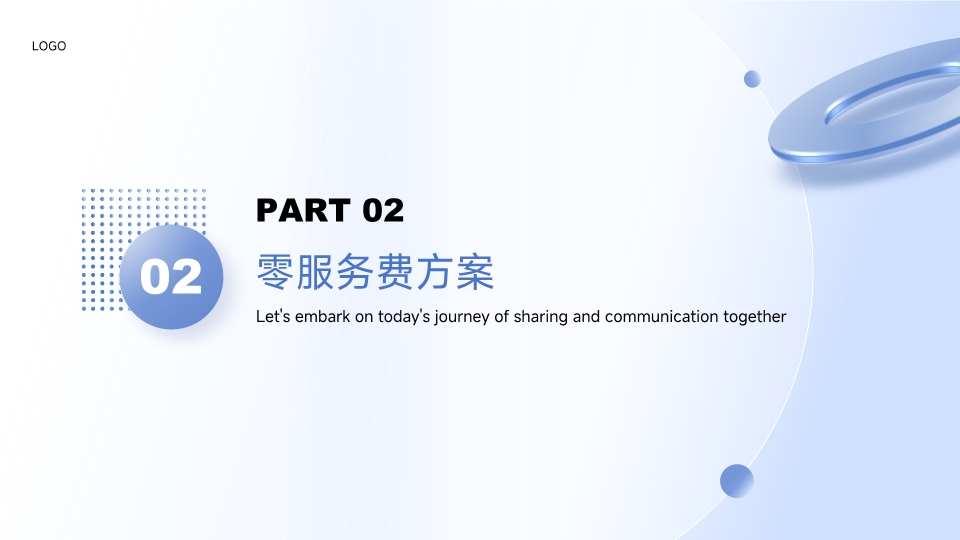 LOGO

02

PART 02

零服务费方案

Let's embark on today's journey of sharing and communication together